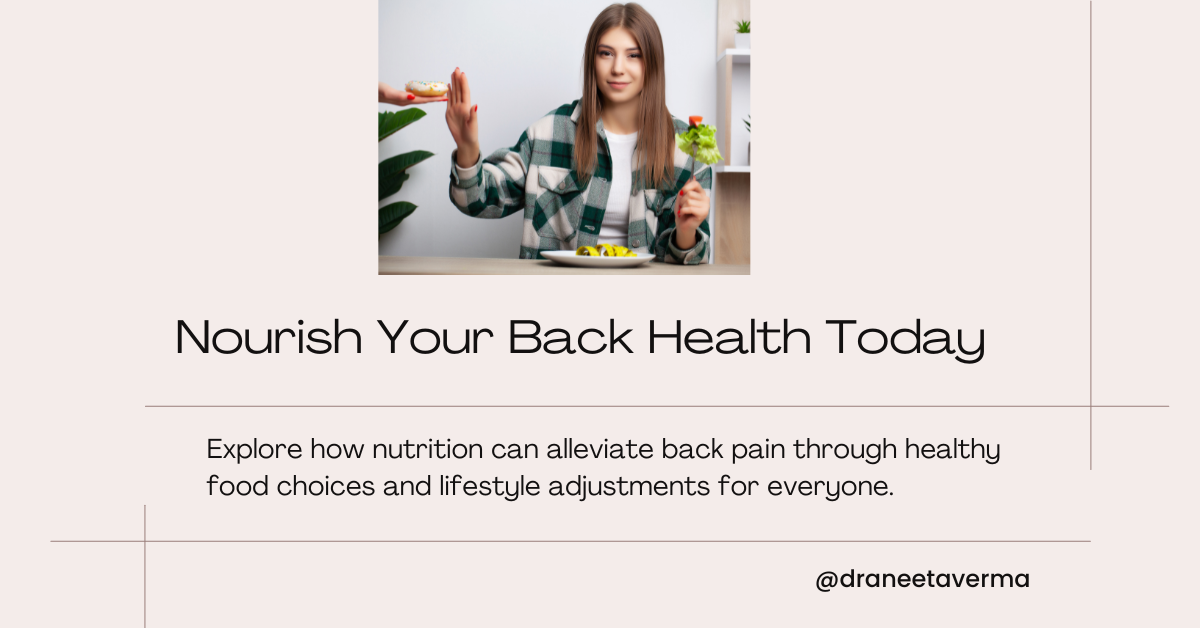 Nourish Your Back Health Today

Explore how nutrition can alleviate back pain through healthy food choices and lifestyle adjustments for everyone.

@draneetaverma